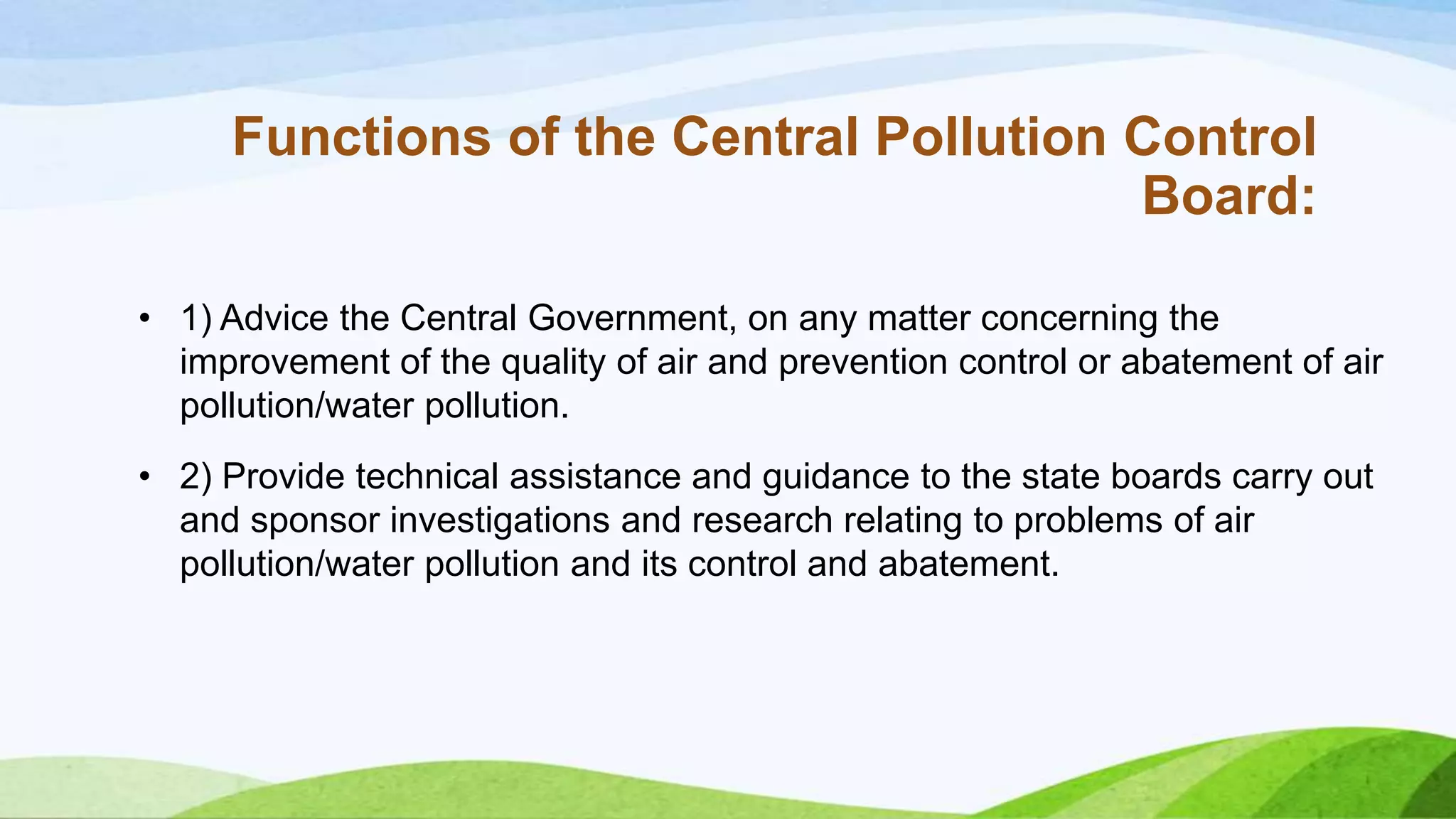 Functions of the Central Pollution Control Board:

• 1) Advice the Central Government, on any matter concerning the improvement of the quality of air and prevention control or abatement of air pollution/water pollution.

• 2) Provide technical assistance and guidance to the state boards carry out and sponsor investigations and research relating to problems of air pollution/water pollution and its control and abatement.